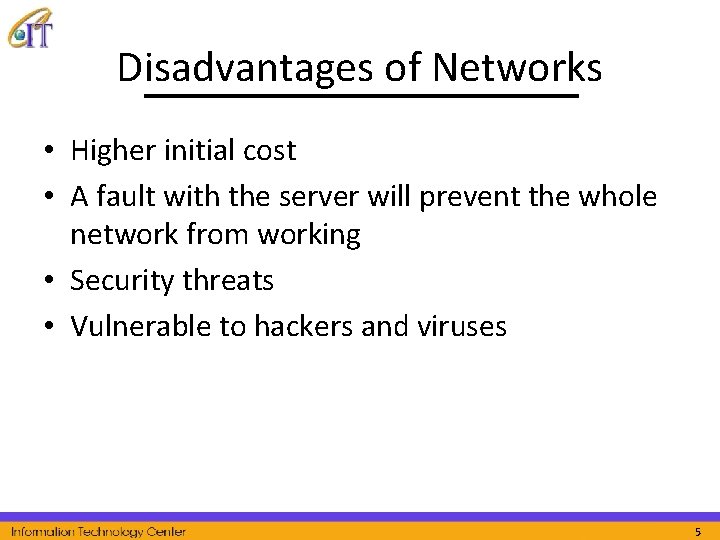 IT

Disadvantages of Networks

• Higher initial cost
• A fault with the server will prevent the whole network from working
• Security threats
• Vulnerable to hackers and viruses

Information Technology Center

5